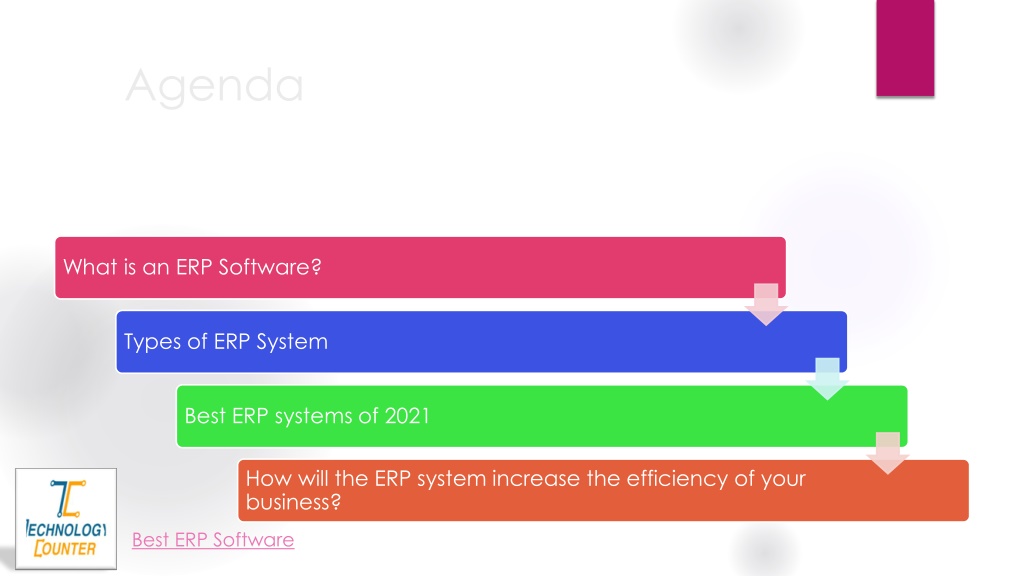 Agenda

What is an ERP Software?

Types of ERP System

Best ERP systems of 2021

How will the ERP system increase the efficiency of your business?

TECHNOLOGY COUNTER

Best ERP Software